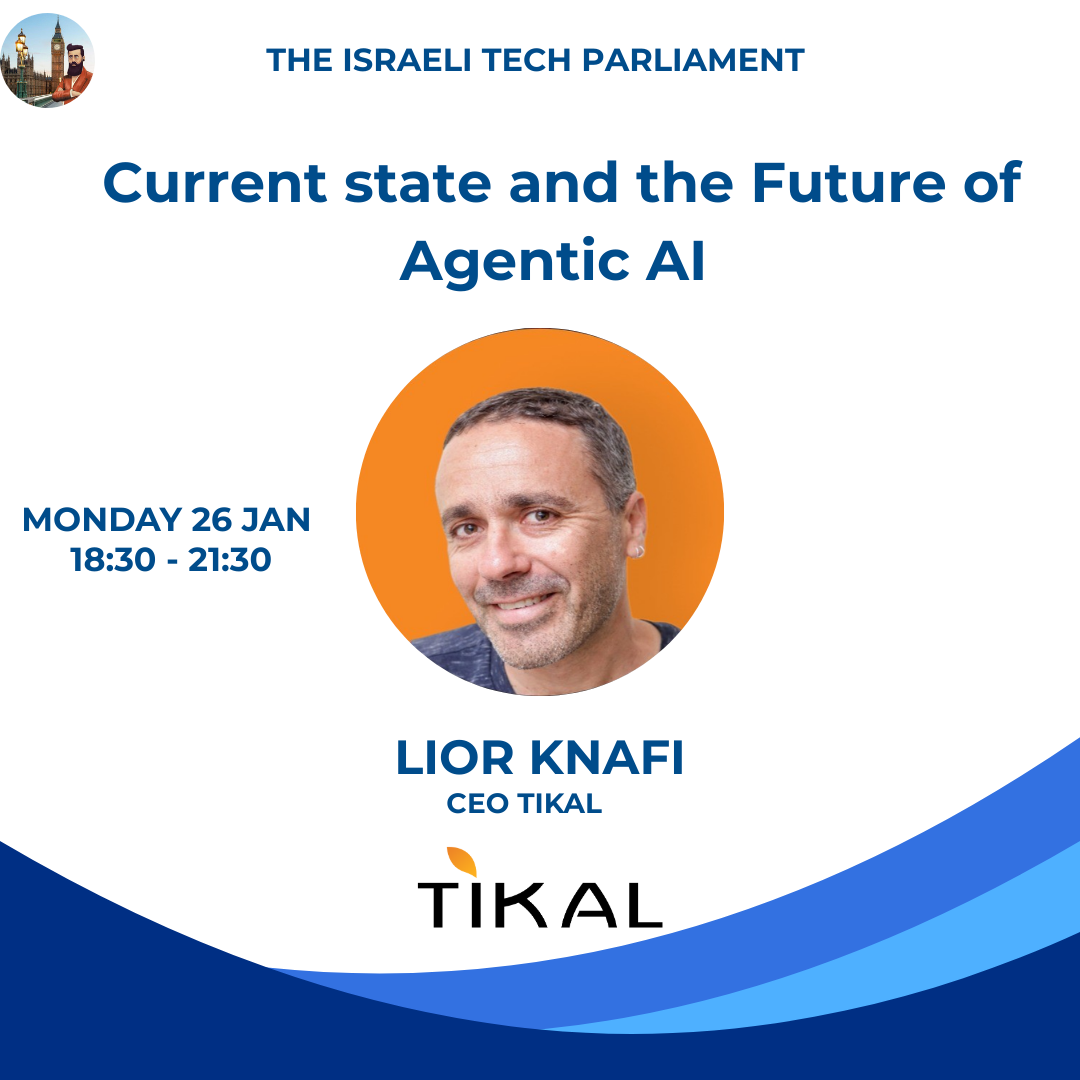 THE ISRAELI TECH PARLIAMENT

Current state and the Future of Agentic AI

MONDAY 26 JAN
18:30 - 21:30

LIOR KNAFI
CEO TIKAL

TIKAL